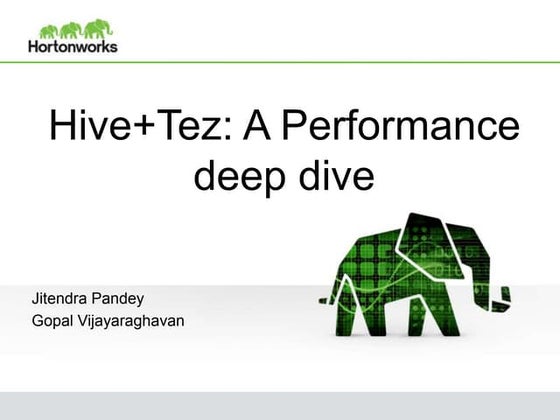 Hortonworks

Hive+Tez: A Performance deep dive

Jitendra Pandey
Gopal Vijayaraghavan